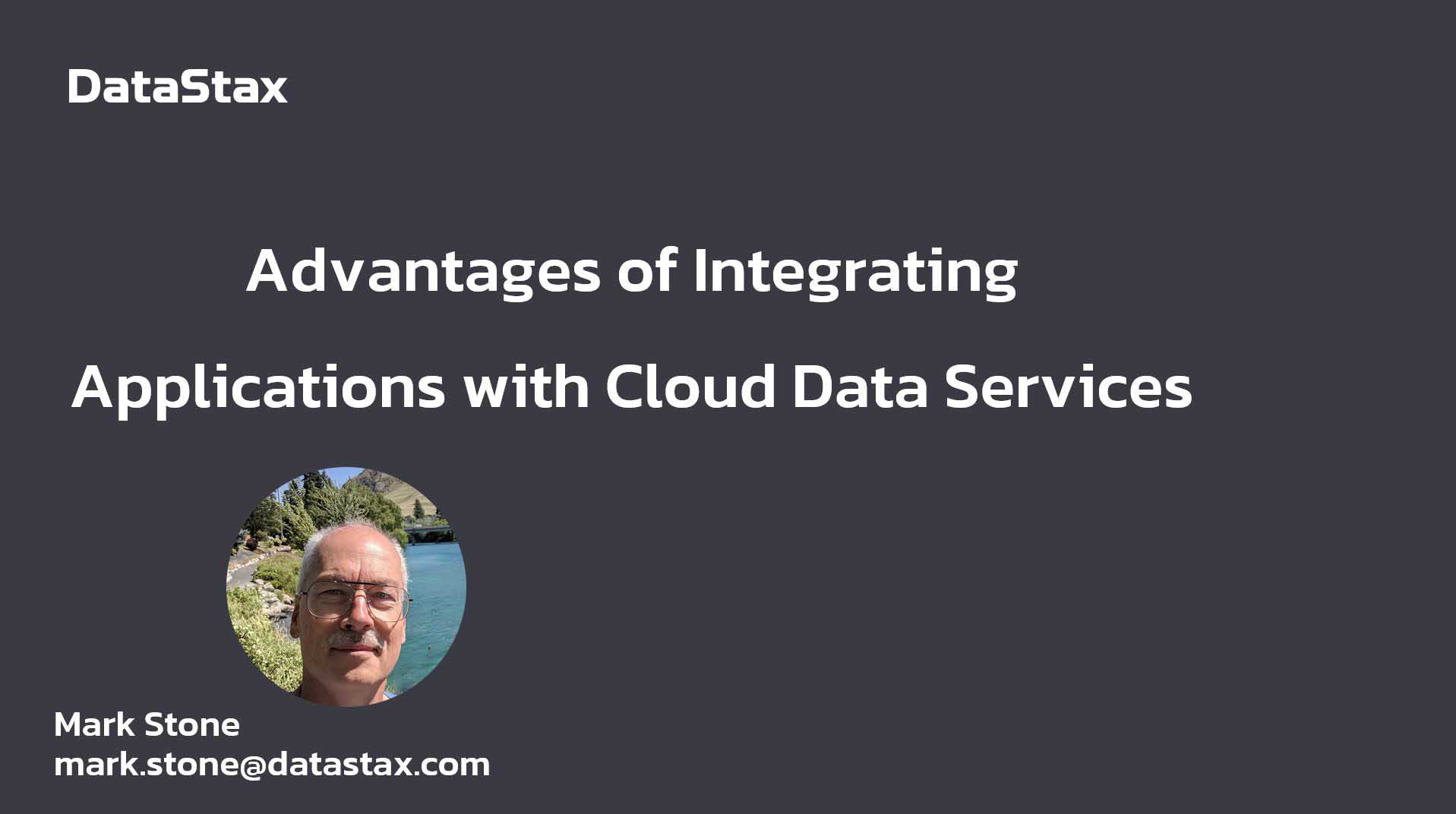 DataStax

Advantages of Integrating
Applications with Cloud Data Services

Mark Stone
mark.stone@datastax.com